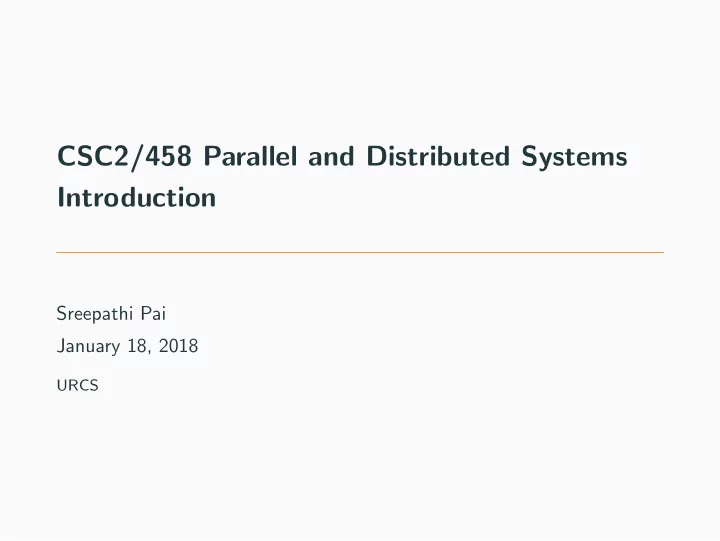 CSC2/458 Parallel and Distributed Systems
Introduction

Sreepathi Pai

January 18, 2018

URCS